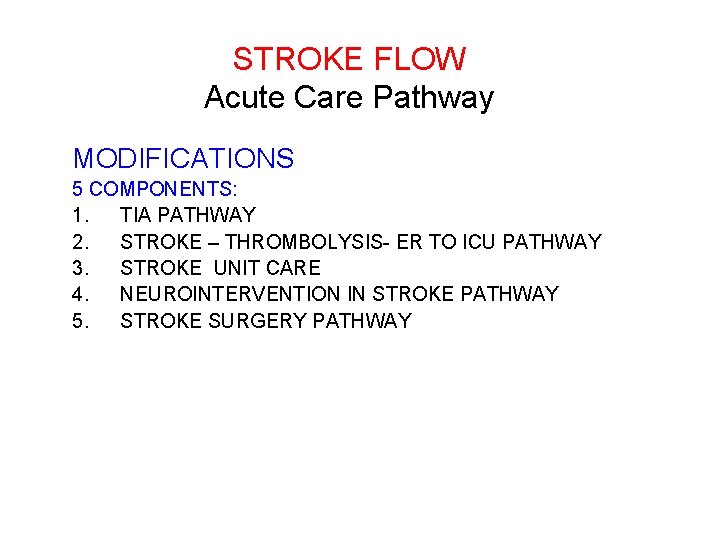 STROKE FLOW
Acute Care Pathway

MODIFICATIONS
5 COMPONENTS:
1. TIA PATHWAY
2. STROKE – THROMBOLYSIS- ER TO ICU PATHWAY
3. STROKE UNIT CARE
4. NEUROINTERVENTION IN STROKE PATHWAY
5. STROKE SURGERY PATHWAY